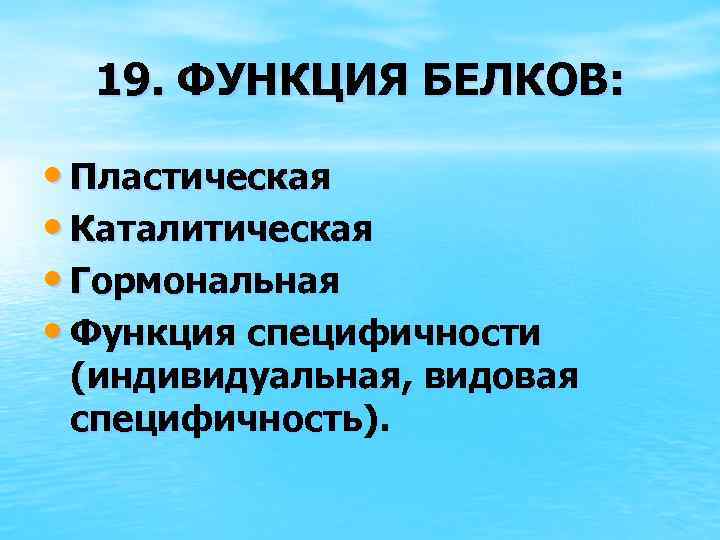 19. ФУНКЦИЯ БЕЛКОВ:

• Пластическая
• Каталитическая
• Гормональная
• Функция специфичности (индивидуальная, видовая специфичность).